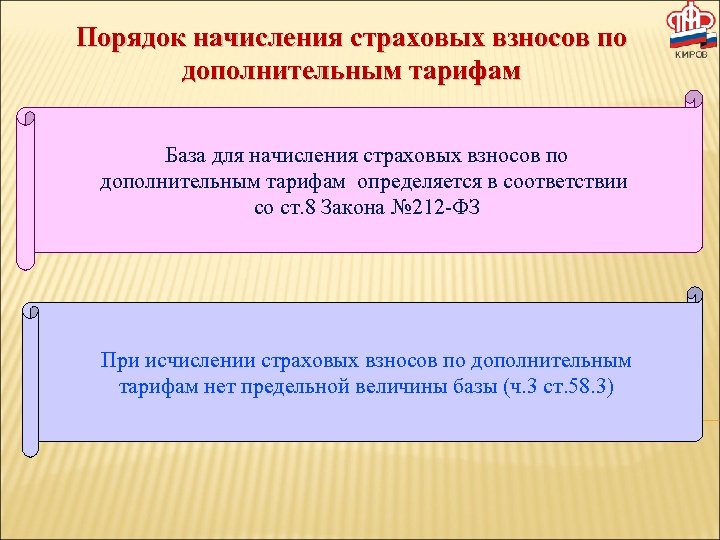 Порядок начисления страховых взносов по дополнительным тарифам

КИРОВ

База для начисления страховых взносов по дополнительным тарифам определяется в соответствии со ст.8 Закона №212-ФЗ

При исчислении страховых взносов по дополнительным тарифам нет предельной величины базы (ч.3 ст.58.3)